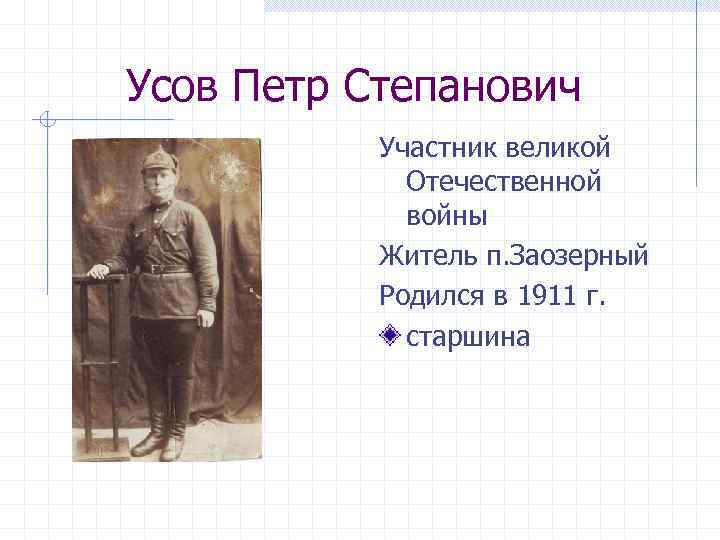 Усов Петр Степанович

Участник великой Отечественной войны

Житель п.Заозерный

Родился в 1911 г.

старшина